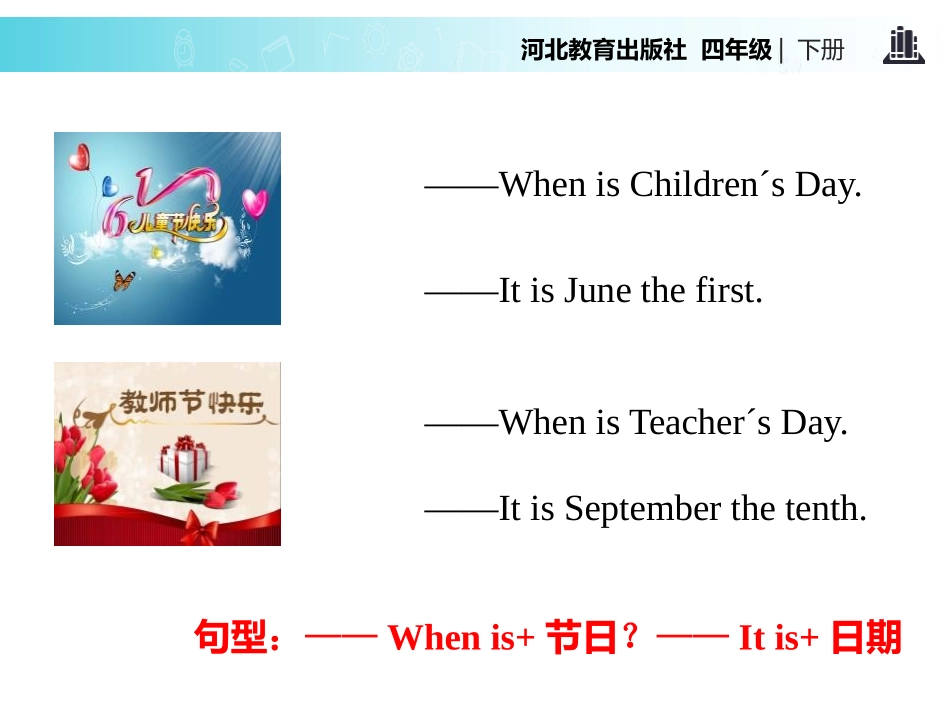 河北教育出版社 四年级 | 下册

6.1 儿童节快乐

——When is Children´s Day.

——It is June the first.

教师节快乐

——When is Teacher´s Day.

——It is September the tenth.

句型：—— When is+ 节日？—— It is+ 日期